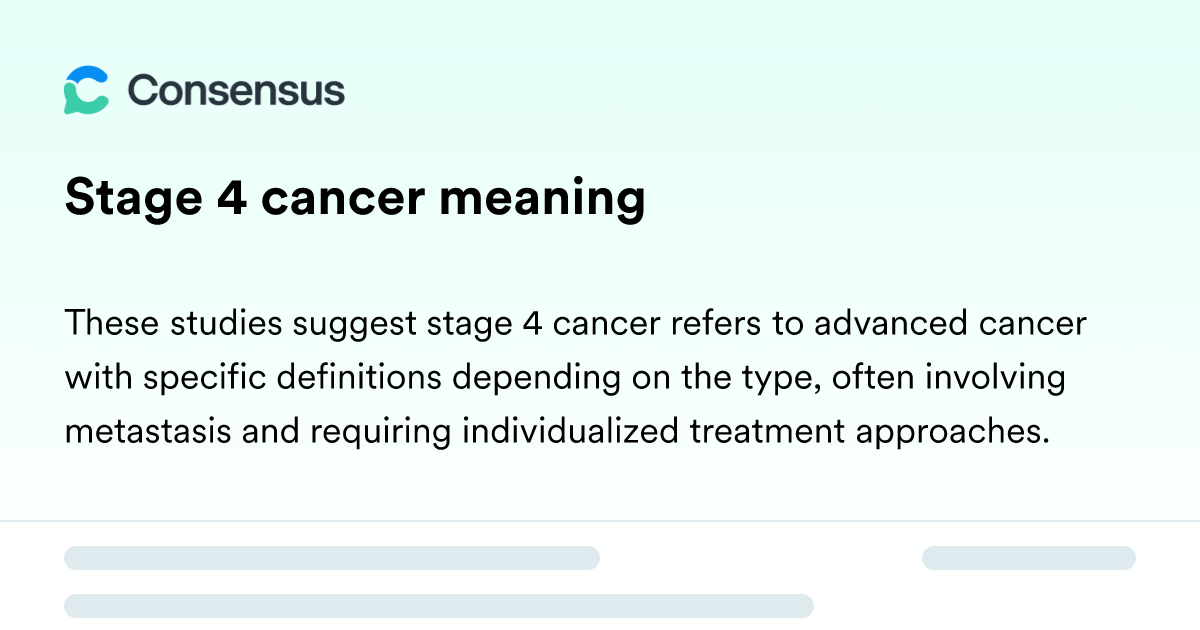 Consensus

Stage 4 cancer meaning

These studies suggest stage 4 cancer refers to advanced cancer with specific definitions depending on the type, often involving metastasis and requiring individualized treatment approaches.